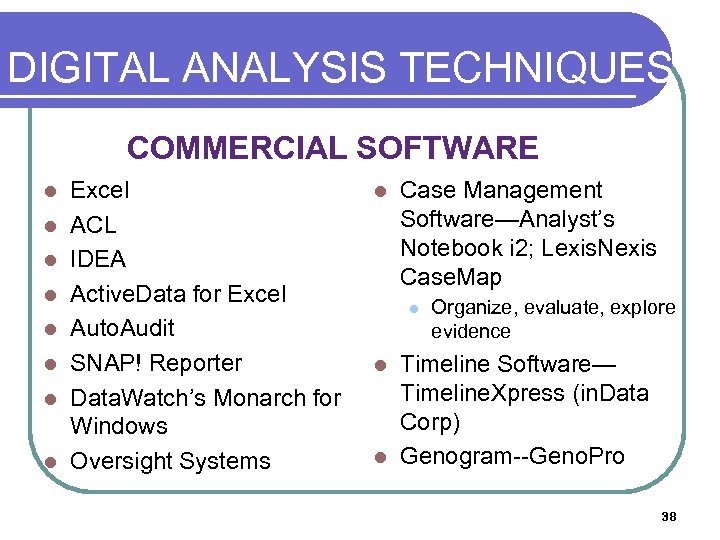 DIGITAL ANALYSIS TECHNIQUES

COMMERCIAL SOFTWARE

- Excel
- ACL
- IDEA
- ActiveData for Excel
- AutoAudit
- SNAP! Reporter
- DataWatch's Monarch for Windows
- Oversight Systems

- Case Management Software—Analyst's Notebook i2; LexisNexis CaseMap
  - Organize, evaluate, explore evidence
- Timeline Software—TimelineXpress (inData Corp)
- Genogram--GenoPro

38